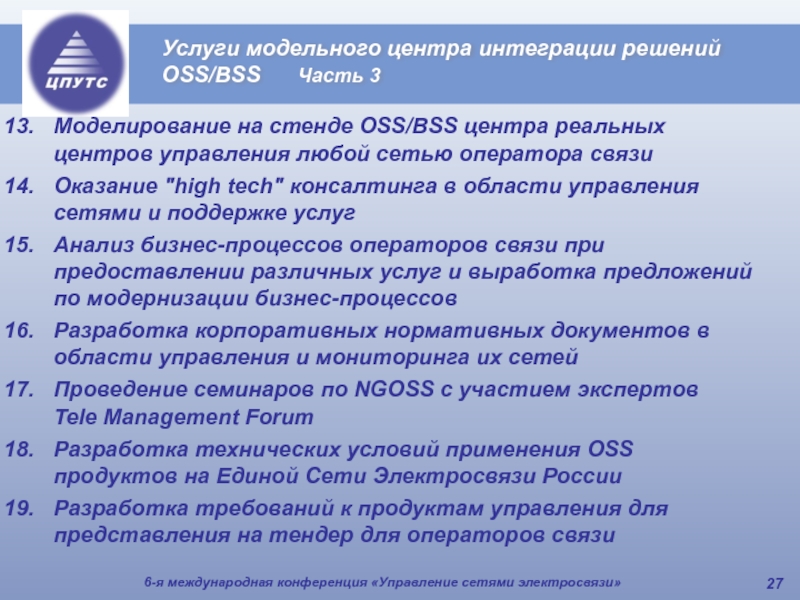 ЦПУТС

Услуги модельного центра интеграции решений OSS/BSS Часть 3

13. Моделирование на стенде OSS/BSS центра реальных центров управления любой сетью оператора связи

14. Оказание "high tech" консалтинга в области управления сетями и поддержке услуг

15. Анализ бизнес-процессов операторов связи при предоставлении различных услуг и выработка предложений по модернизации бизнес-процессов

16. Разработка корпоративных нормативных документов в области управления и мониторинга их сетей

17. Проведение семинаров по NGOSS с участием экспертов Tele Management Forum

18. Разработка технических условий применения OSS продуктов на Единой Сети Электросвязи России

19. Разработка требований к продуктам управления для представления на тендер для операторов связи

6-я международная конференция «Управление сетями электросвязи»

27